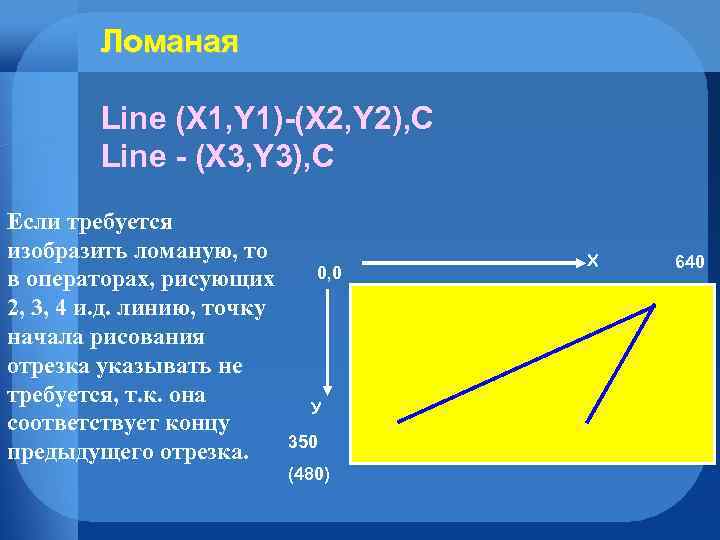 Ломаная

Line (X1,Y1)-(X2,Y2),C
Line - (X3,Y3),C

Если требуется изобразить ломаную, то в операторах, рисующих 2, 3, 4 и.д. линию, точку начала рисования отрезка указывать не требуется, т.к. она соответствует концу предыдущего отрезка.

0,0
X
640
У
350
(480)